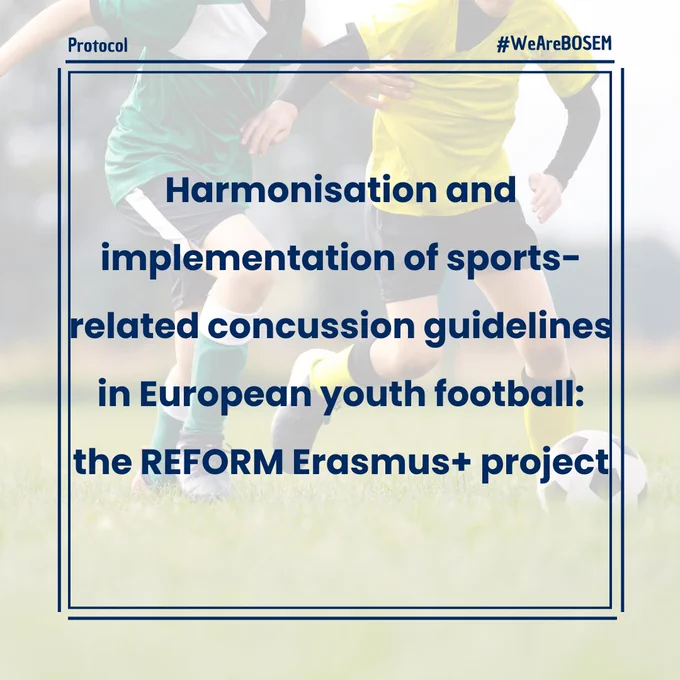 Protocol

#WeAreBOSEM

Harmonisation and implementation of sports-related concussion guidelines in European youth football: the REFORM Erasmus+ project